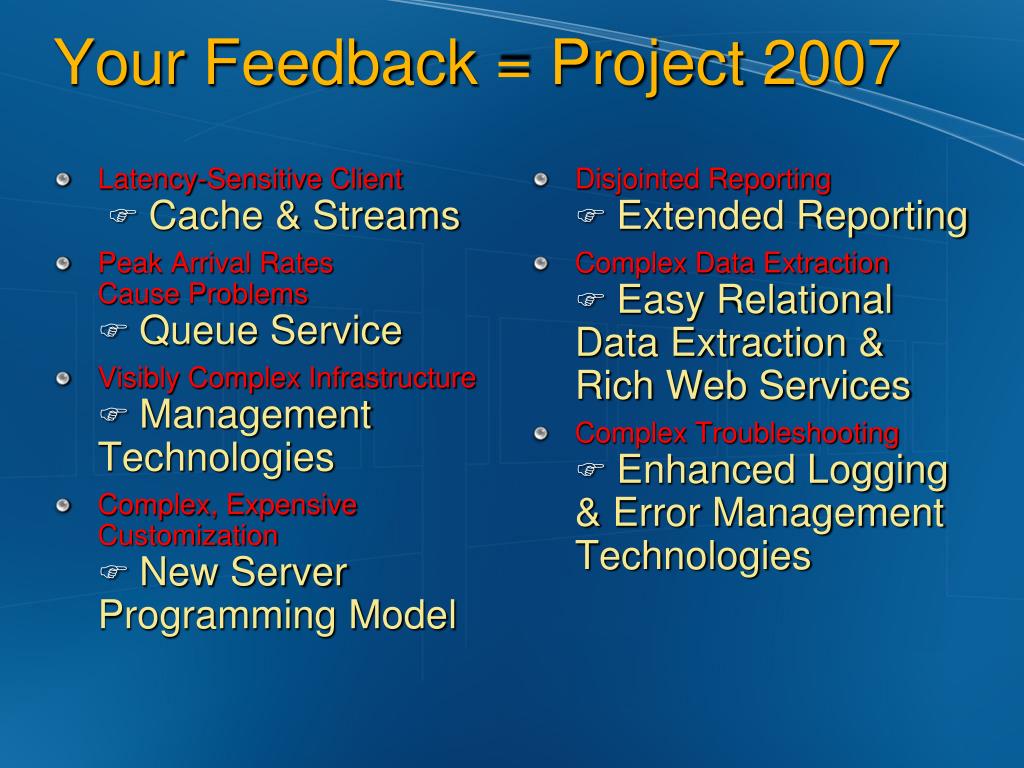 Your Feedback = Project 2007

Latency-Sensitive Client
☞ Cache & Streams

Peak Arrival Rates Cause Problems
☞ Queue Service

Visibly Complex Infrastructure
☞ Management Technologies

Complex, Expensive Customization
☞ New Server Programming Model

Disjointed Reporting
☞ Extended Reporting

Complex Data Extraction
☞ Easy Relational Data Extraction & Rich Web Services

Complex Troubleshooting
☞ Enhanced Logging & Error Management Technologies